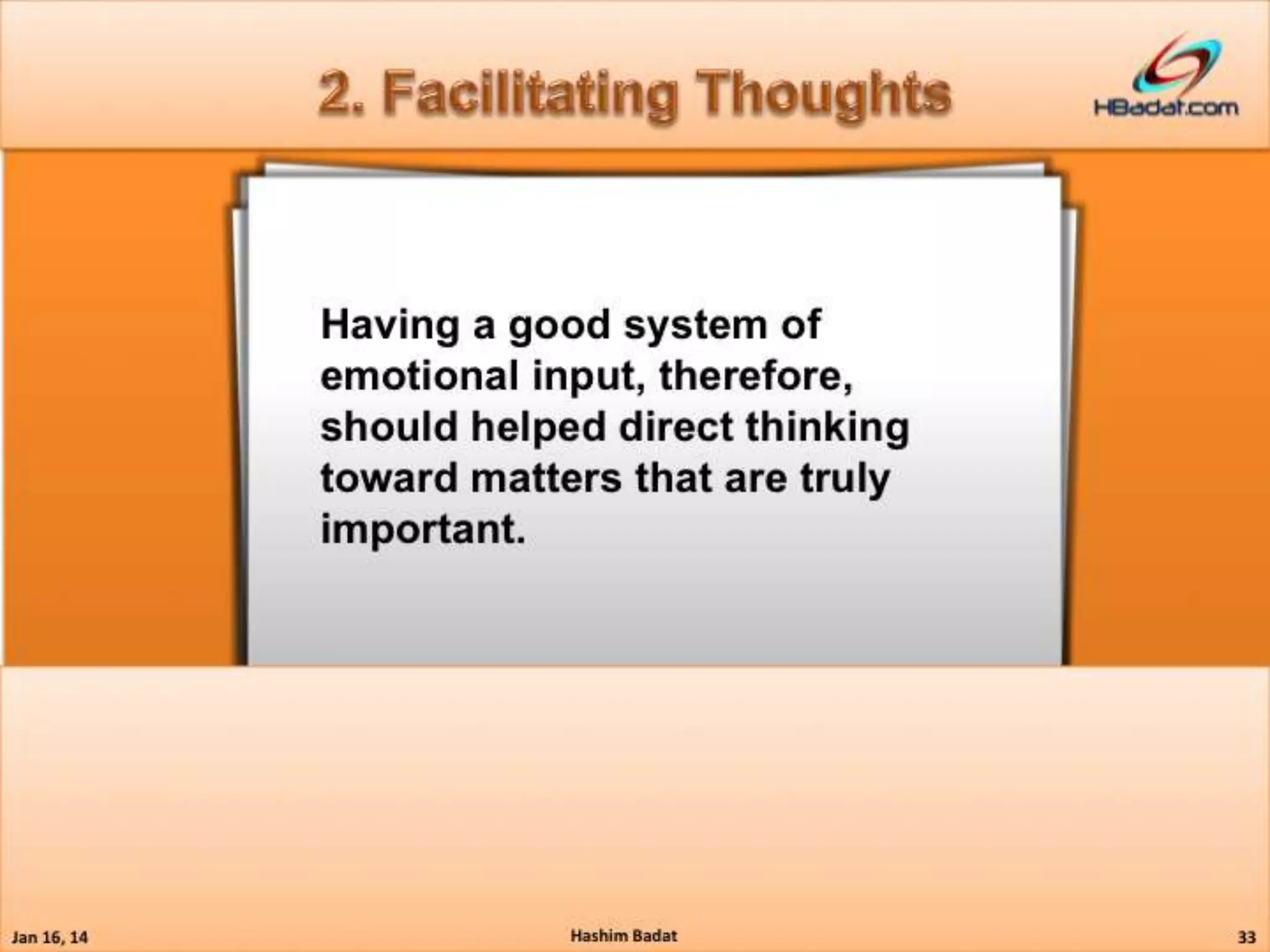 2. Facilitating Thoughts

HBadat.com

Having a good system of emotional input, therefore, should helped direct thinking toward matters that are truly important.

Jan 16, 14

Hashim Badat

33